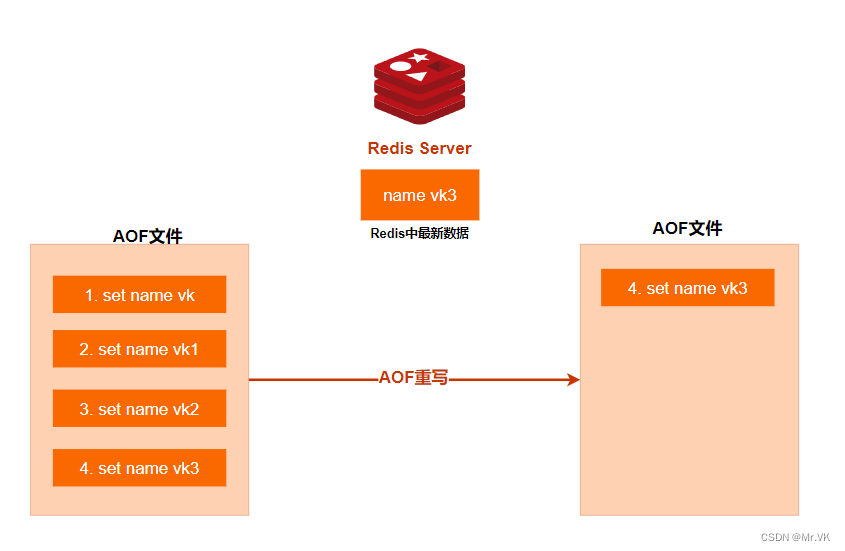 Redis Server

name vk3

Redis中最新数据

AOF文件

1. set name vk

2. set name vk1

3. set name vk2

4. set name vk3

AOF重写

AOF文件

4. set name vk3

CSDN @Mr.VK